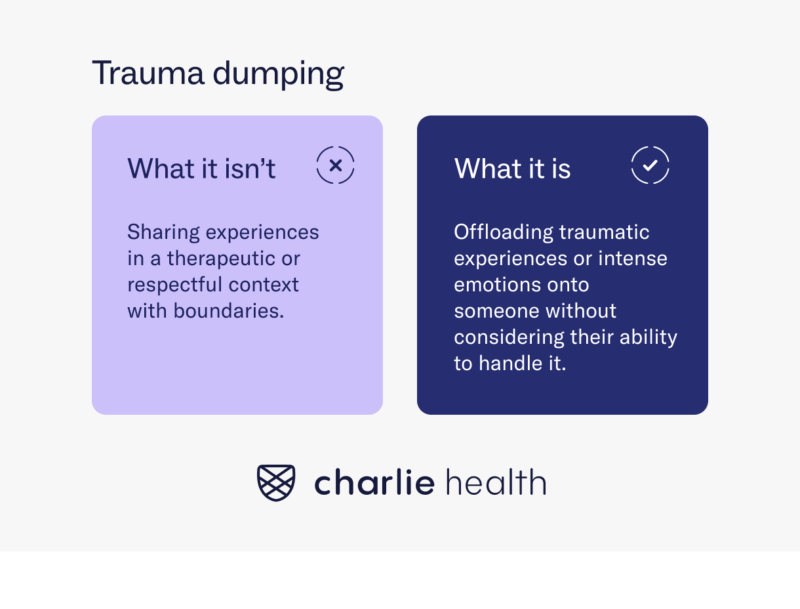 Trauma dumping

What it isn't

Sharing experiences in a therapeutic or respectful context with boundaries.

What it is

Offloading traumatic experiences or intense emotions onto someone without considering their ability to handle it.

charlie health